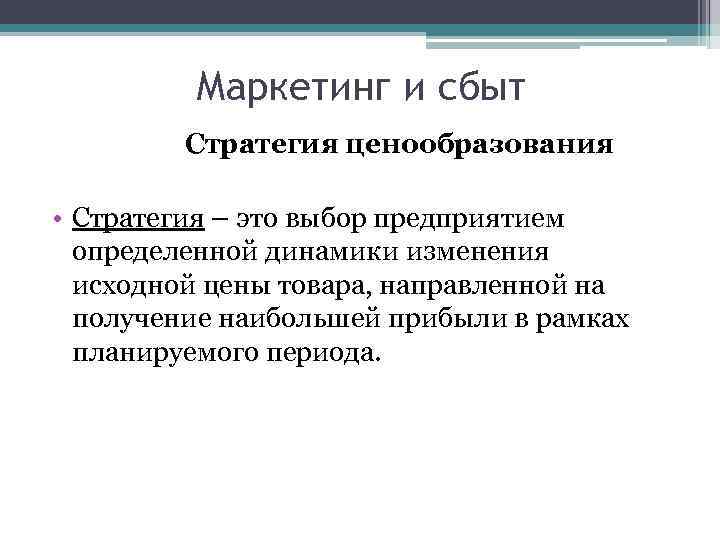 Маркетинг и сбыт

Стратегия ценообразования

• Стратегия – это выбор предприятием определенной динамики изменения исходной цены товара, направленной на получение наибольшей прибыли в рамках планируемого периода.